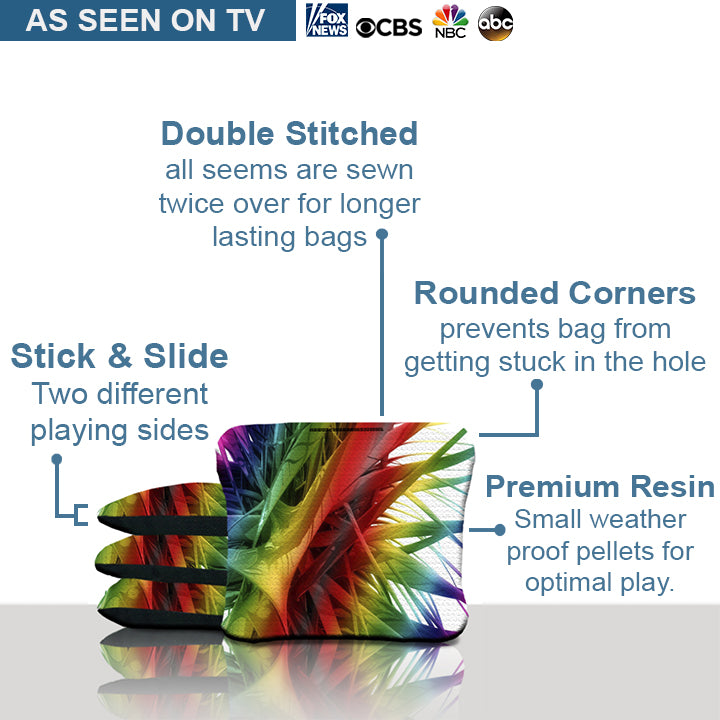 AS SEEN ON TV
FOX NEWS CBS NBC abc

Double Stitched
all seems are sewn twice over for longer lasting bags

Rounded Corners
prevents bag from getting stuck in the hole

Stick & Slide
Two different playing sides

Premium Resin
Small weather proof pellets for optimal play.